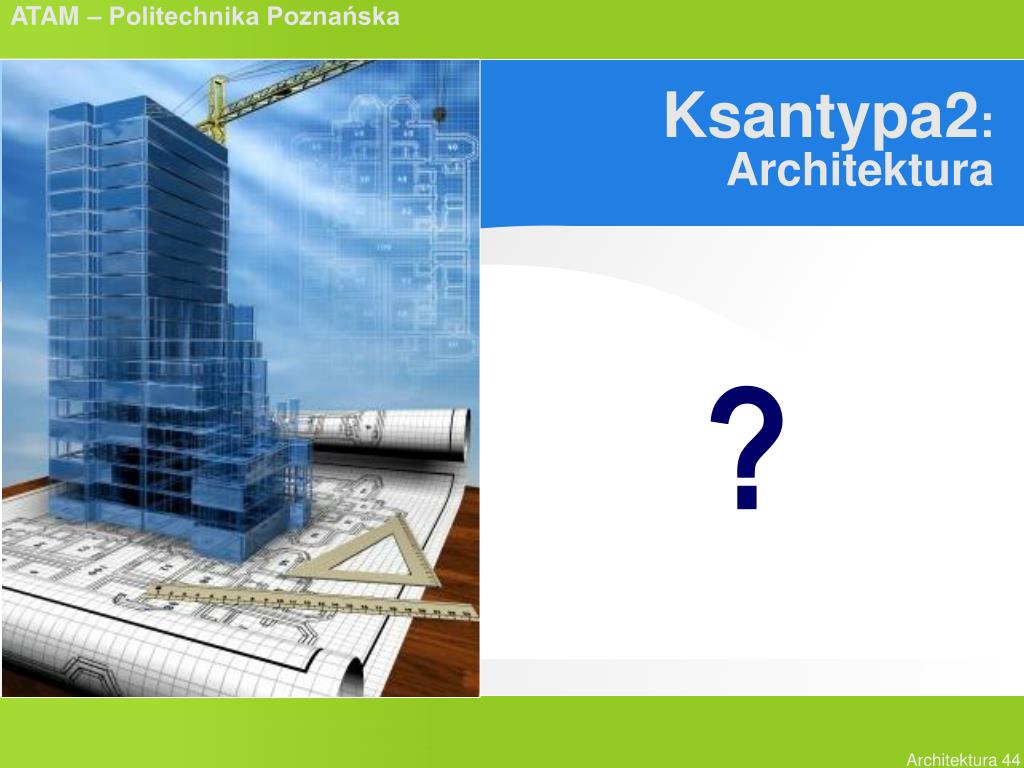 ATAM – Politechnika Poznańska

Ksantypa2:
Architektura

?

Architektura 44